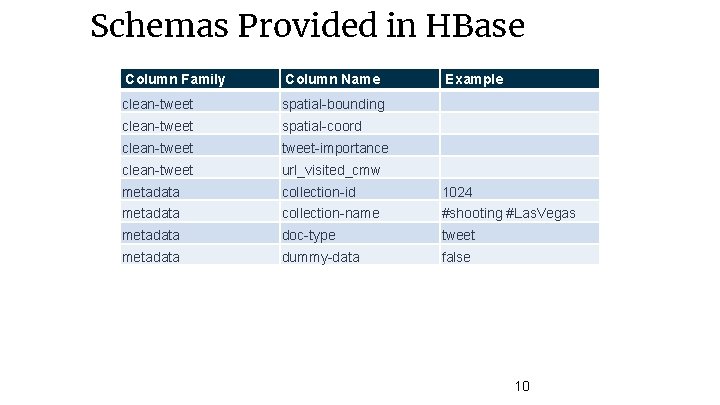 Schemas Provided in HBase

| Column Family | Column Name | Example |
|---|---|---|
| clean-tweet | spatial-bounding | |
| clean-tweet | spatial-coord | |
| clean-tweet | tweet-importance | |
| clean-tweet | url_visited_cmw | |
| metadata | collection-id | 1024 |
| metadata | collection-name | #shooting #LasVegas |
| metadata | doc-type | tweet |
| metadata | dummy-data | false |

10